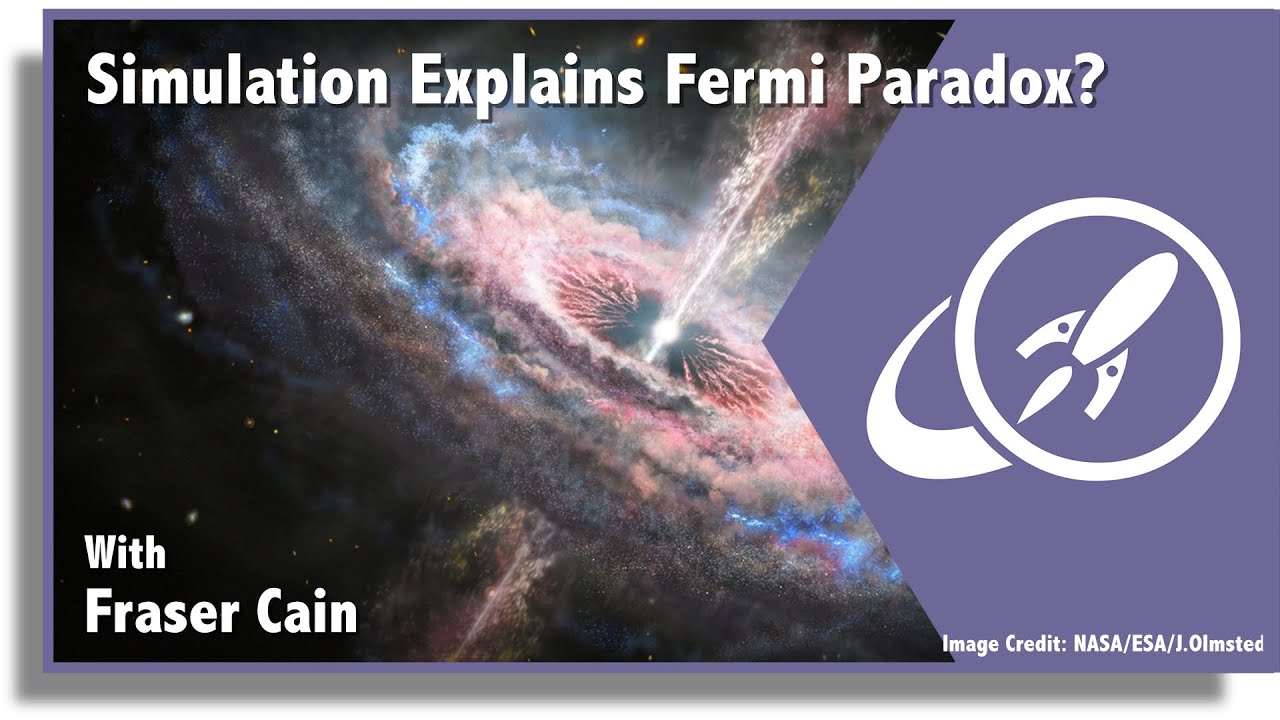 Simulation Explains Fermi Paradox?

With
Fraser Cain

Image Credit: NASA/ESA/J.Olmsted